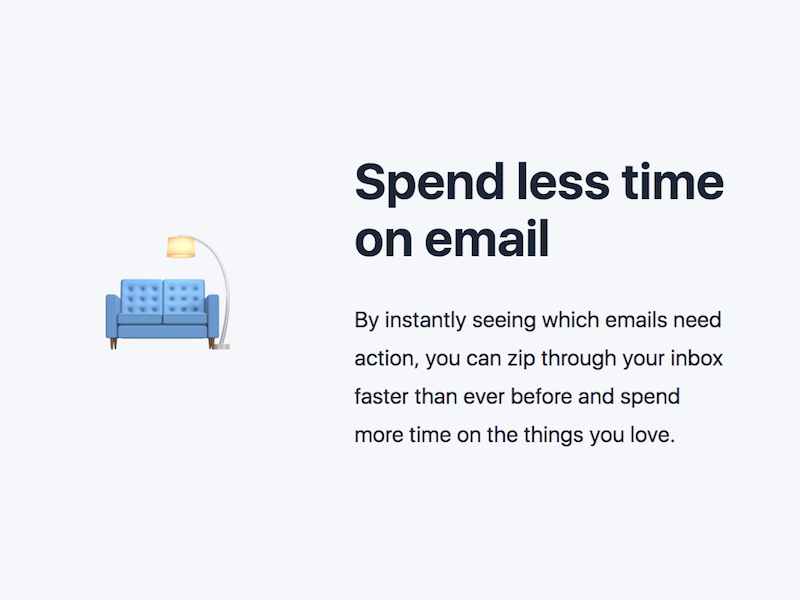 Spend less time on email

By instantly seeing which emails need action, you can zip through your inbox faster than ever before and spend more time on the things you love.